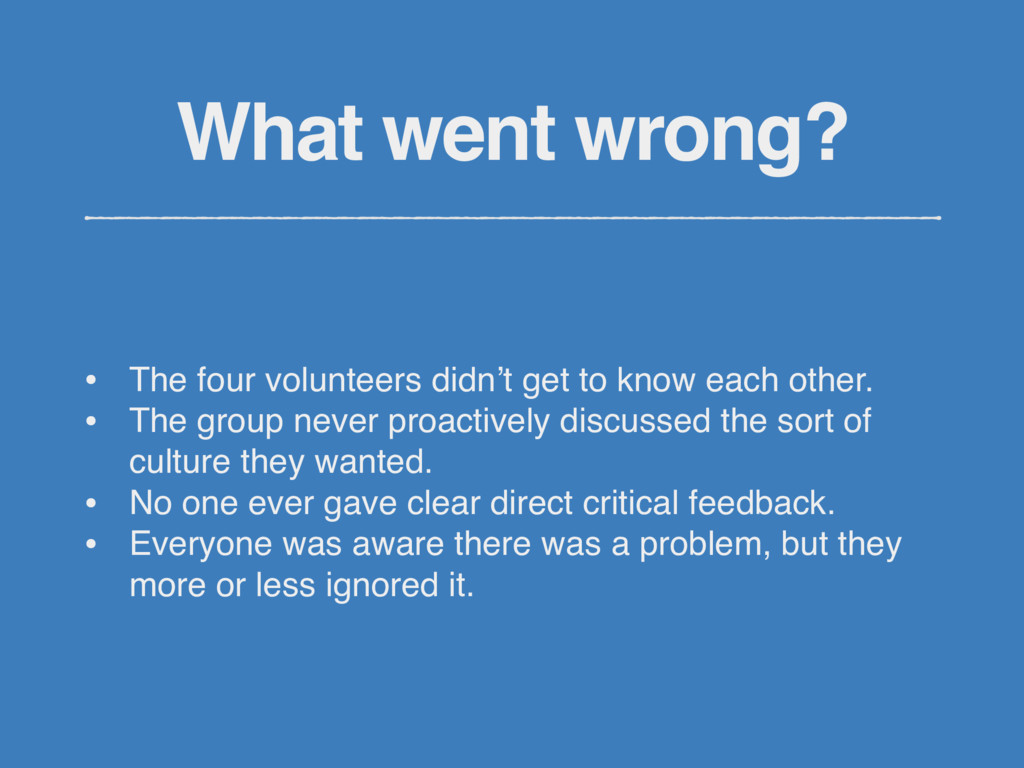 What went wrong?

• The four volunteers didn’t get to know each other.
• The group never proactively discussed the sort of culture they wanted.
• No one ever gave clear direct critical feedback.
• Everyone was aware there was a problem, but they more or less ignored it.